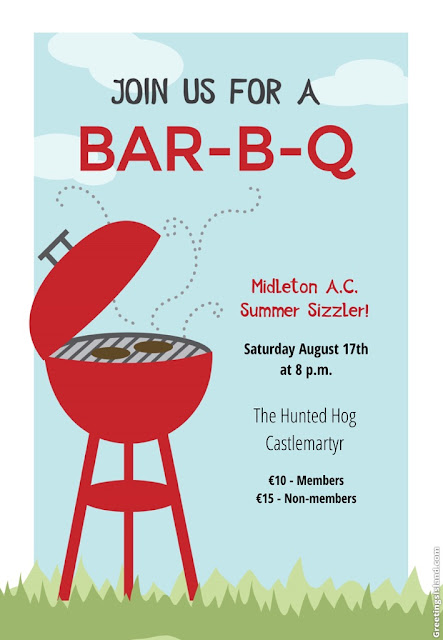 JOIN US FOR A

BAR-B-Q

Midleton A.C.
Summer Sizzler!

Saturday August 17th
at 8 p.m.

The Hunted Hog
Castlemartyr

€10 - Members
€15 - Non-members

GreetingsIsland.com